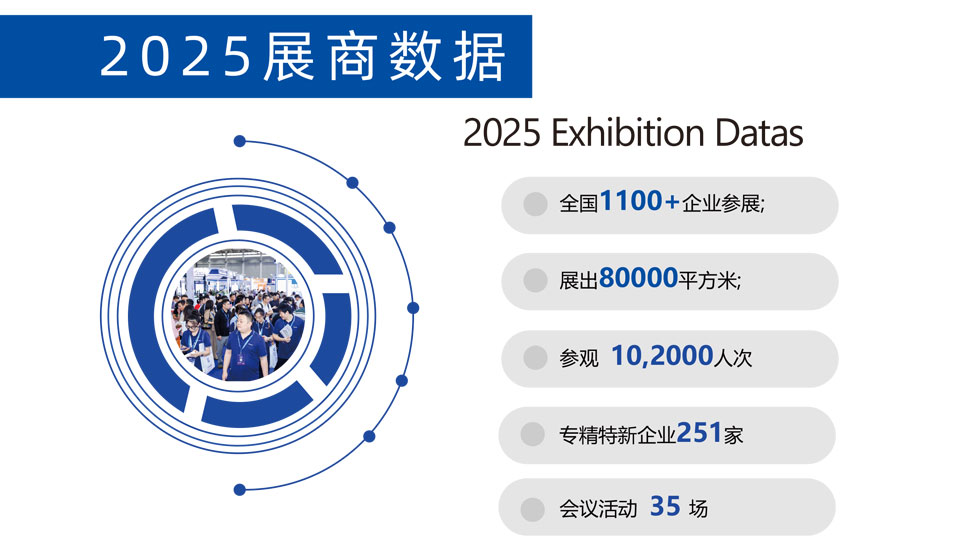 2025展商数据

2025 Exhibition Datas

全国1100+企业参展;

展出80000平方米;

参观 10,2000人次

专精特新企业251家

会议活动 35 场